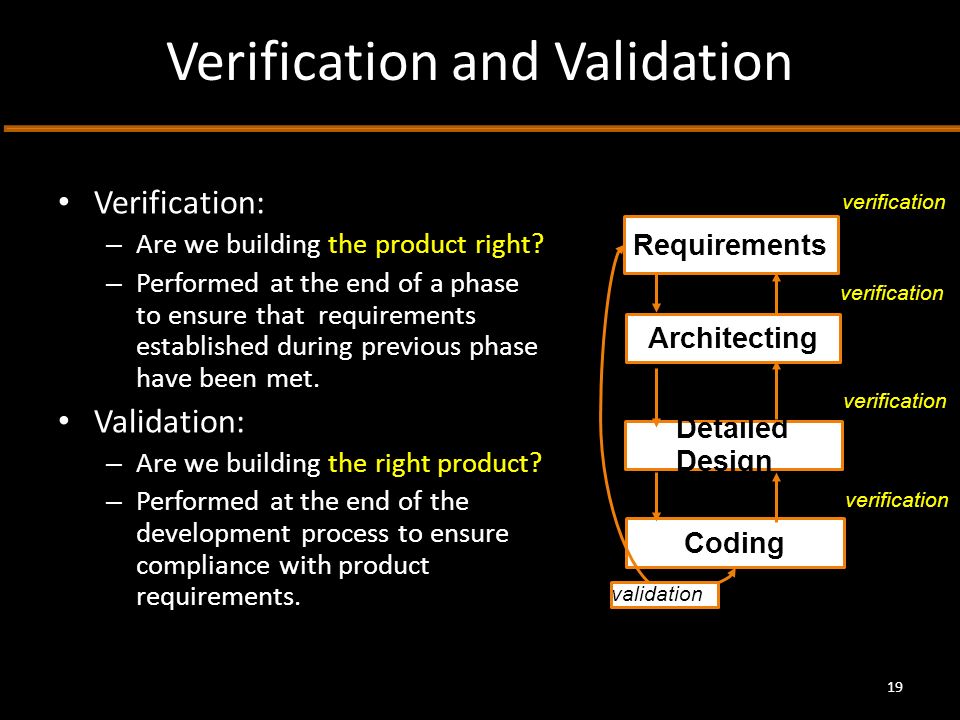 Verification and Validation

• Verification:
– Are we building the product right?
– Performed at the end of a phase to ensure that requirements established during previous phase have been met.
• Validation:
– Are we building the right product?
– Performed at the end of the development process to ensure compliance with product requirements.

verification
Requirements
verification
Architecting
verification
Detailed Design
verification
Coding
validation

19